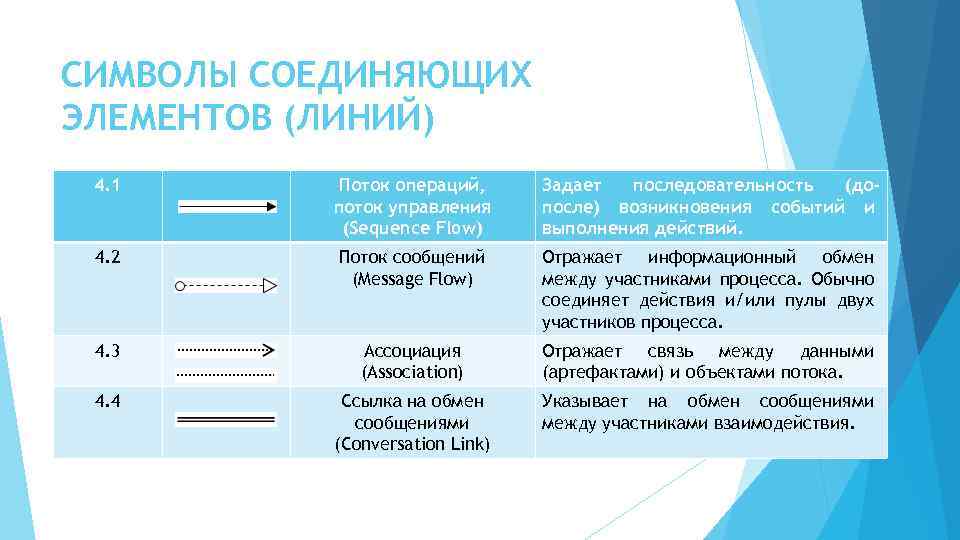 СИМВОЛЫ СОЕДИНЯЮЩИХ ЭЛЕМЕНТОВ (ЛИНИЙ)

| 4.1 | | Поток операций, поток управления (Sequence Flow) | Задает последовательность (до-после) возникновения событий и выполнения действий. |
|---|---|---|---|
| 4.2 | | Поток сообщений (Message Flow) | Отражает информационный обмен между участниками процесса. Обычно соединяет действия и/или пулы двух участников процесса. |
| 4.3 | | Ассоциация (Association) | Отражает связь между данными (артефактами) и объектами потока. |
| 4.4 | | Ссылка на обмен сообщениями (Conversation Link) | Указывает на обмен сообщениями между участниками взаимодействия. |